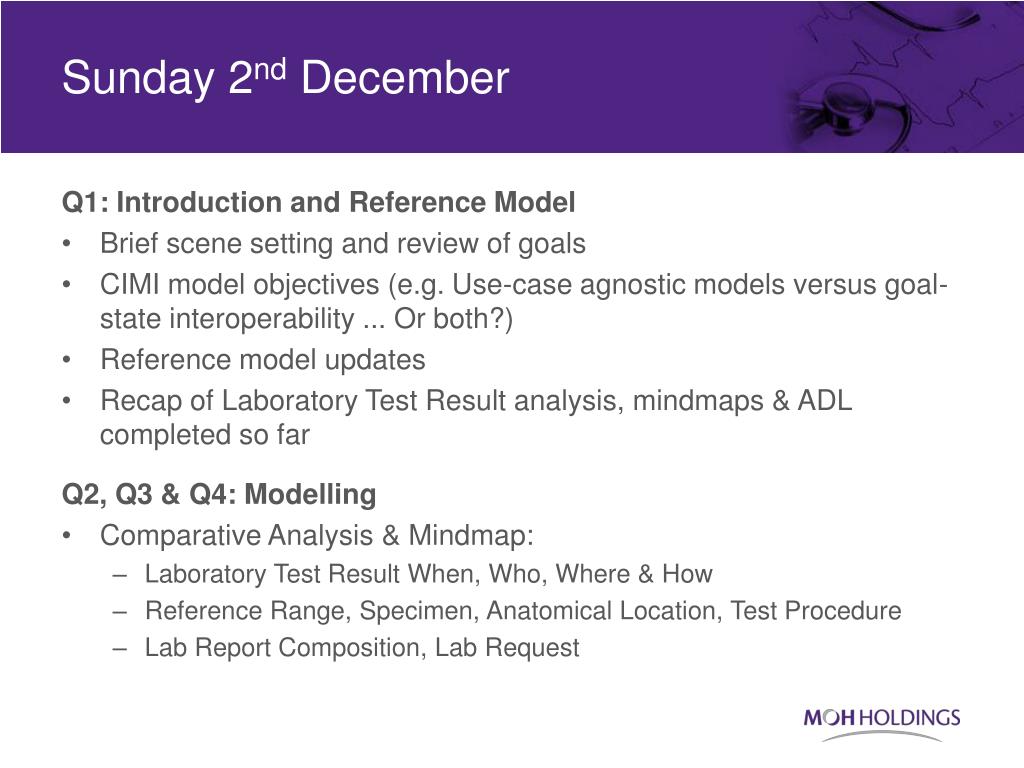 Sunday 2nd December

Q1: Introduction and Reference Model
• Brief scene setting and review of goals
• CIMI model objectives (e.g. Use-case agnostic models versus goal-state interoperability ... Or both?)
• Reference model updates
• Recap of Laboratory Test Result analysis, mindmaps & ADL completed so far

Q2, Q3 & Q4: Modelling
• Comparative Analysis & Mindmap:
– Laboratory Test Result When, Who, Where & How
– Reference Range, Specimen, Anatomical Location, Test Procedure
– Lab Report Composition, Lab Request

MOH HOLDINGS